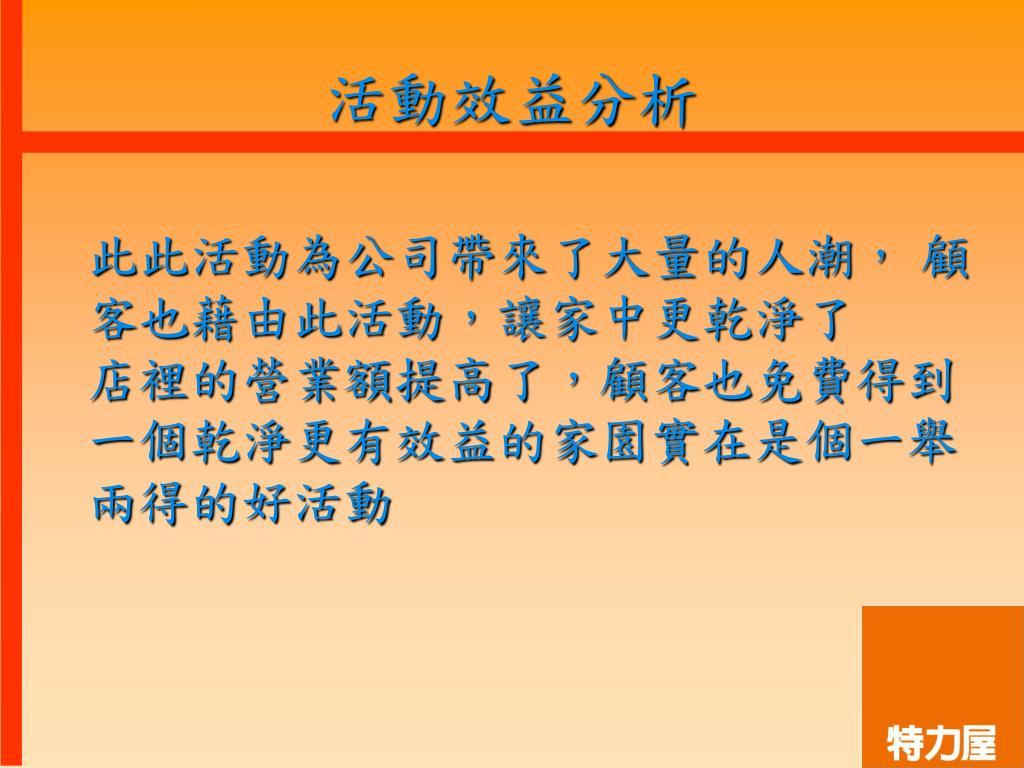 活動效益分析

此此活動為公司帶來了大量的人潮， 顧客也藉由此活動，讓家中更乾淨了
店裡的營業額提高了，顧客也免費得到一個乾淨更有效益的家園實在是個一舉兩得的好活動

特力屋